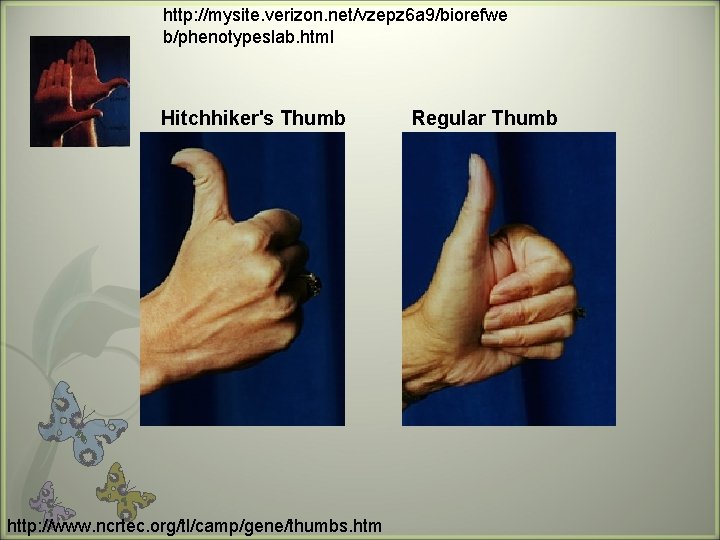 http://mysite.verizon.net/vzepz6a9/biorefweb/phenotypeslab.html

Hitchhiker's Thumb

Regular Thumb

http://www.ncrtec.org/tl/camp/gene/thumbs.htm